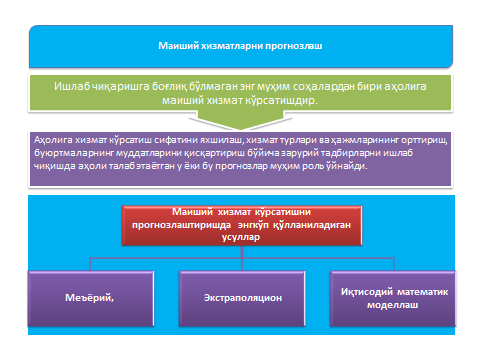 Маиший хизматларни прогнозлаш

Ишлаб чиқаришга боғлиқ бўлмаган энг муҳим соҳалардан бири аҳолига маиший хизмат кўрсатишдир.

Аҳолига хизмат кўрсатиш сифатини яхшилаш, хизмат турлари ва ҳажмларининг орттириш, буюртмаларнинг муддатларини қисқартириш бўйича зарурий тадбирларни ишлаб чиқишда аҳоли талаб этаётган у ёки бу прогнозлар муҳим роль ўйнайди.

Маиший хизмат кўрсатишни прогнозлаштиришда энгкўп қўлланиладиган усуллар

Меъёрий,

Экстраполяцион

Иқтисодий математик моделлаш